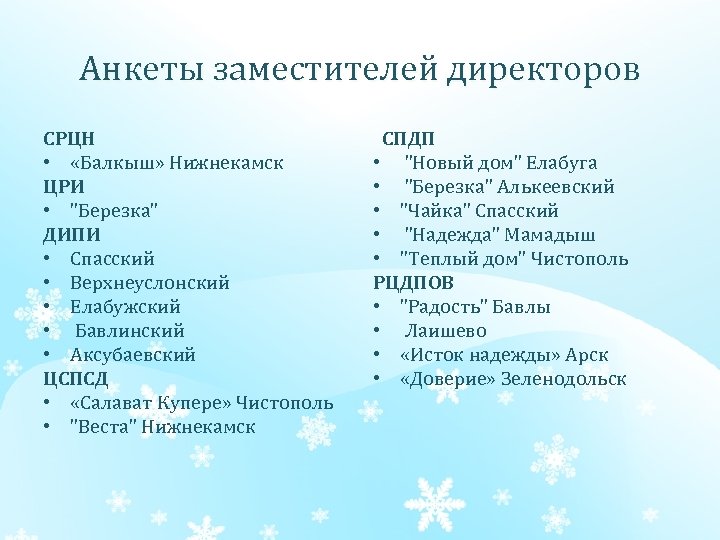 Анкеты заместителей директоров

СРЦН
• «Балкыш» Нижнекамск
ЦРИ
• "Березка"
ДИПИ
• Спасский
• Верхнеуслонский
• Елабужский
• Бавлинский
• Аксубаевский
ЦСПСД
• «Салават Купере» Чистополь
• "Веста" Нижнекамск

СПДП
• "Новый дом" Елабуга
• "Березка" Алькеевский
• "Чайка" Спасский
• "Надежда" Мамадыш
• "Теплый дом" Чистополь
РЦДПОВ
• "Радость" Бавлы
• Лаишево
• «Исток надежды» Арск
• «Доверие» Зеленодольск